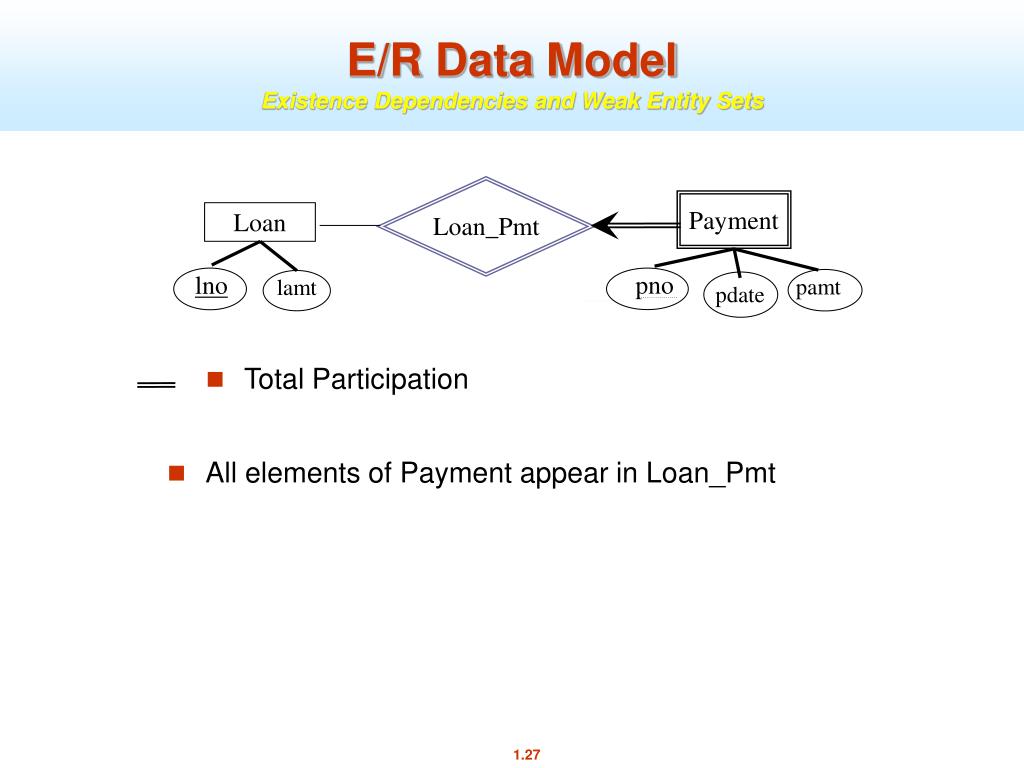 E/R Data Model
Existence Dependencies and Weak Entity Sets

Loan
Loan_Pmt
Payment
lno
lamt
pno
pdate
pamt

Total Participation

All elements of Payment appear in Loan_Pmt

1.27